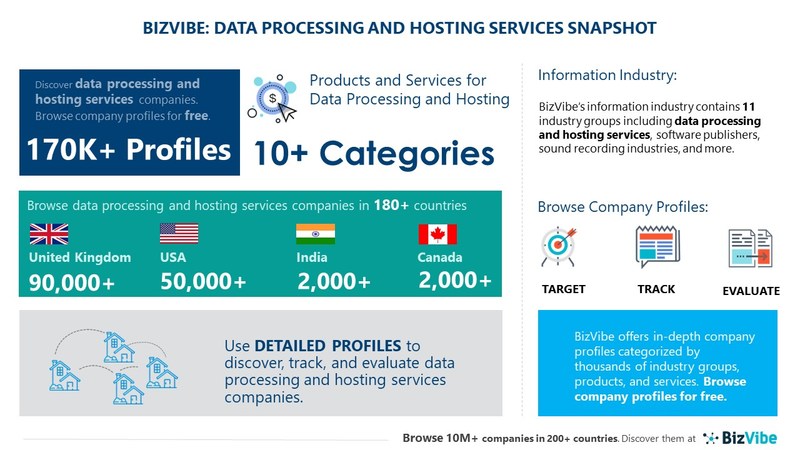 BIZVIBE: DATA PROCESSING AND HOSTING SERVICES SNAPSHOT

Discover data processing and hosting services companies. Browse company profiles for free.

170K+ Profiles

Products and Services for Data Processing and Hosting

10+ Categories

Browse data processing and hosting services companies in 180+ countries

United Kingdom
90,000+

USA
50,000+

India
2,000+

Canada
2,000+

Use DETAILED PROFILES to discover, track, and evaluate data processing and hosting services companies.

Information Industry:

BizVibe's information industry contains 11 industry groups including data processing and hosting services, software publishers, sound recording industries, and more.

Browse Company Profiles:

TARGET

TRACK

EVALUATE

BizVibe offers in-depth company profiles categorized by thousands of industry groups, products, and services. Browse company profiles for free.

Browse 10M+ companies in 200+ countries. Discover them at BizVibe